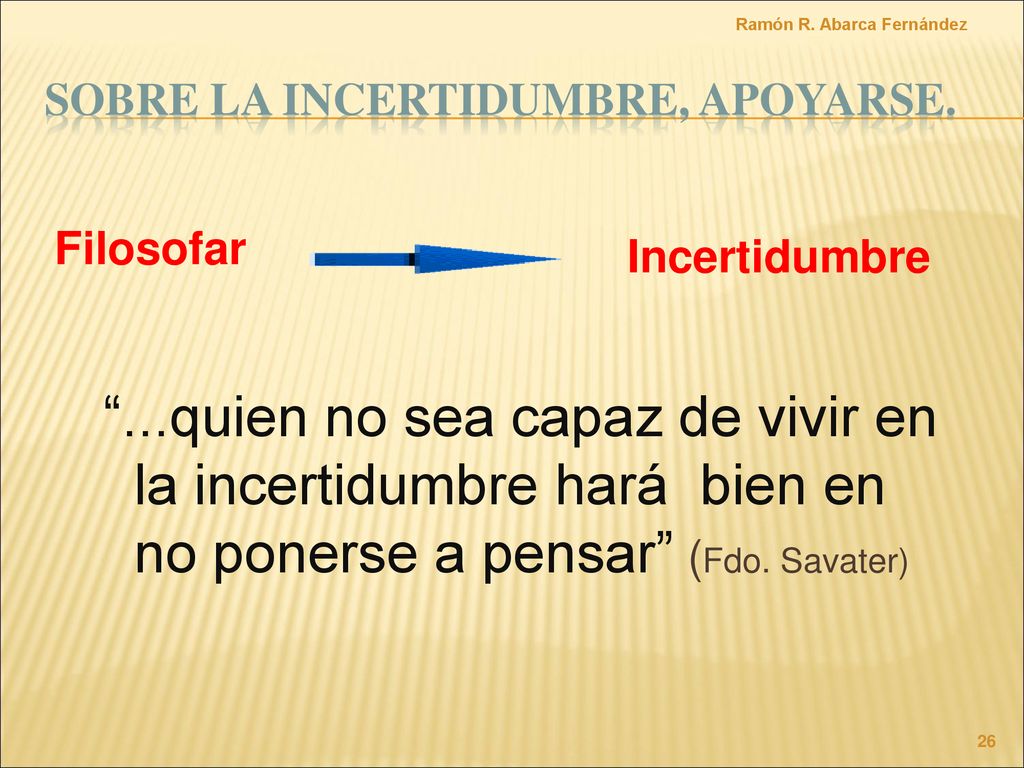 Ramón R. Abarca Fernández

SOBRE LA INCERTIDUMBRE, APOYARSE.

Filosofar

Incertidumbre

“...quien no sea capaz de vivir en la incertidumbre hará bien en no ponerse a pensar” (Fdo. Savater)

26